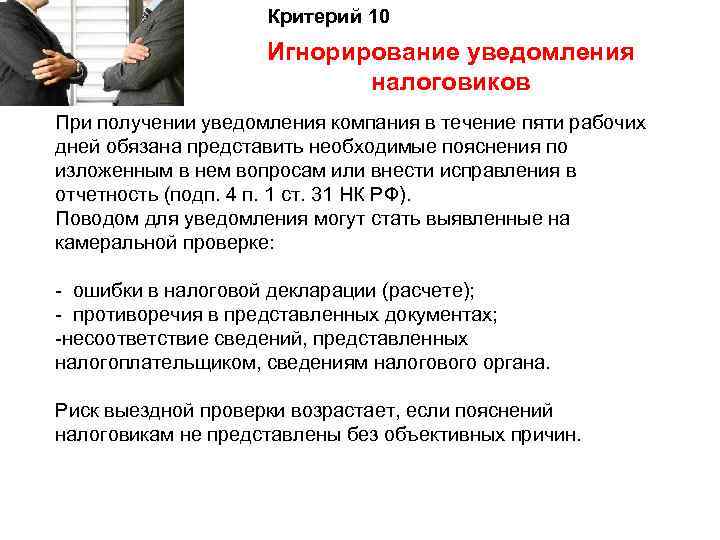 Критерий 10

Игнорирование уведомления налоговиков

При получении уведомления компания в течение пяти рабочих дней обязана представить необходимые пояснения по изложенным в нем вопросам или внести исправления в отчетность (подп. 4 п. 1 ст. 31 НК РФ).
Поводом для уведомления могут стать выявленные на камеральной проверке:

- ошибки в налоговой декларации (расчете);
- противоречия в представленных документах;
-несоответствие сведений, представленных налогоплательщиком, сведениям налогового органа.

Риск выездной проверки возрастает, если пояснений налоговикам не представлены без объективных причин.